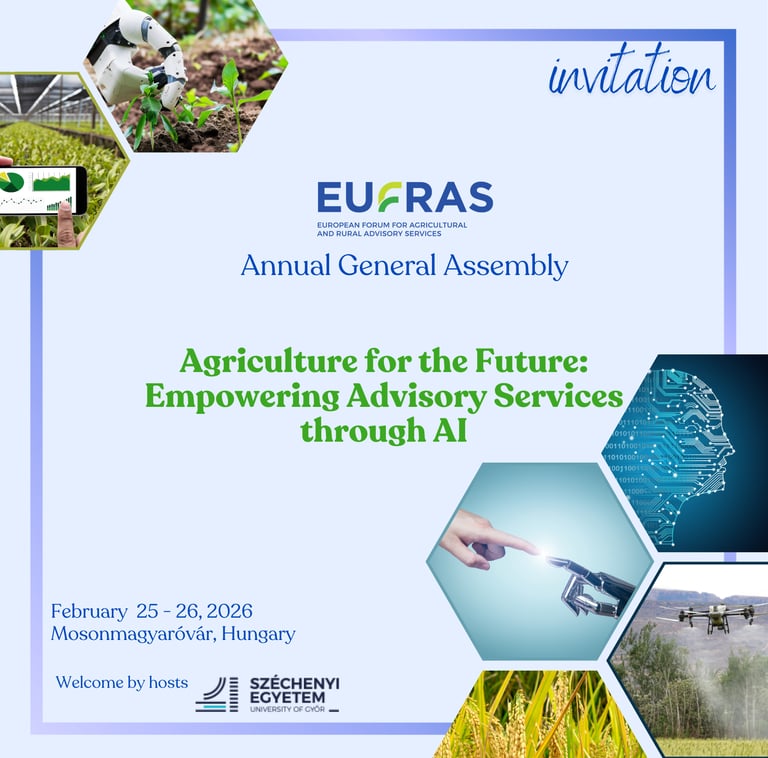 invitation

EUFRAS
EUROPEAN FORUM FOR AGRICULTURAL AND RURAL ADVISORY SERVICES

Annual General Assembly

Agriculture for the Future: Empowering Advisory Services through AI

February 25 - 26, 2026
Mosonmagyaróvár, Hungary

Welcome by hosts

SZÉCHENYI EGYETEM
UNIVERSITY OF GYŐR